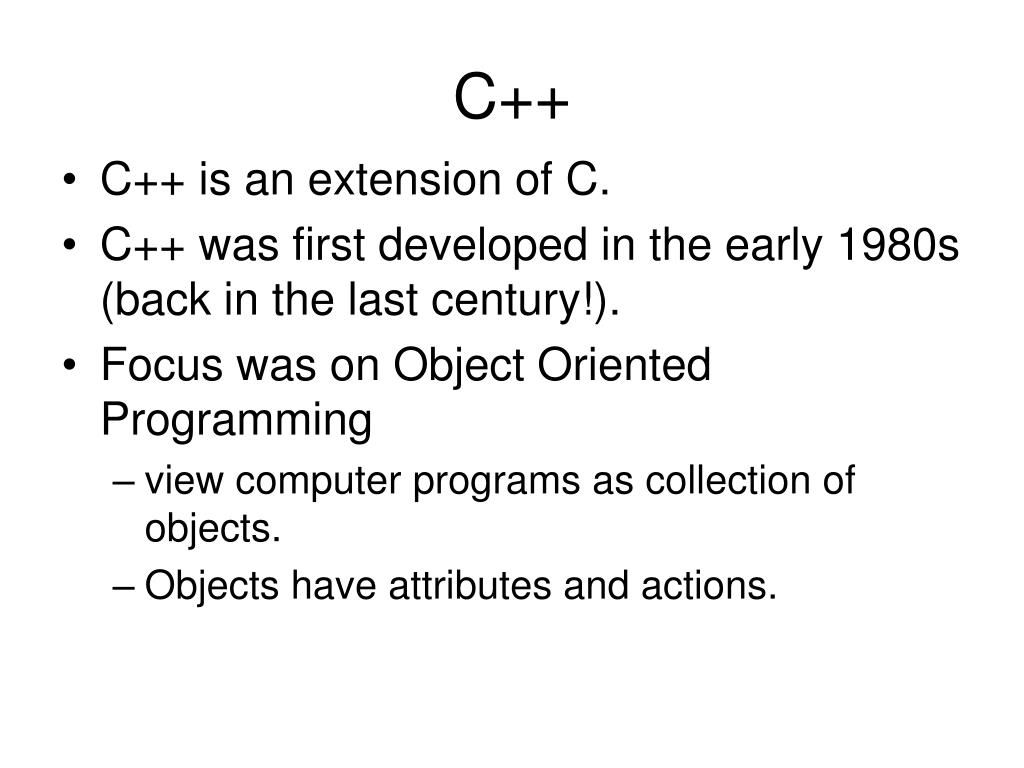 C++

• C++ is an extension of C.
• C++ was first developed in the early 1980s (back in the last century!).
• Focus was on Object Oriented Programming
– view computer programs as collection of objects.
– Objects have attributes and actions.